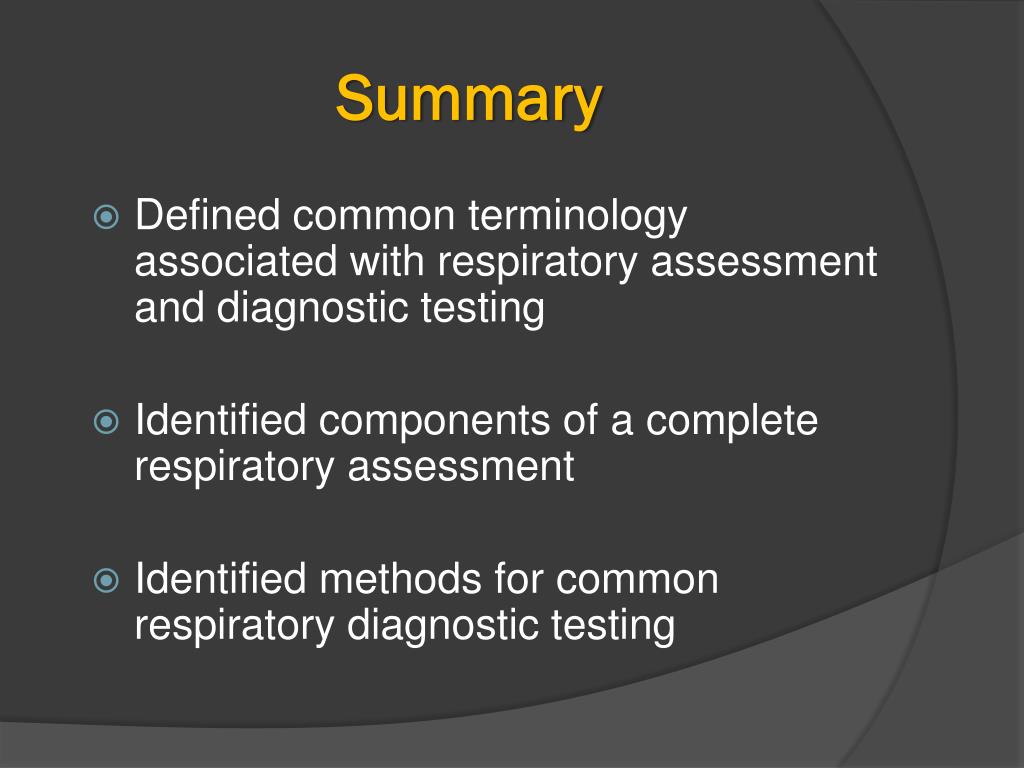 Summary

Defined common terminology associated with respiratory assessment and diagnostic testing

Identified components of a complete respiratory assessment

Identified methods for common respiratory diagnostic testing